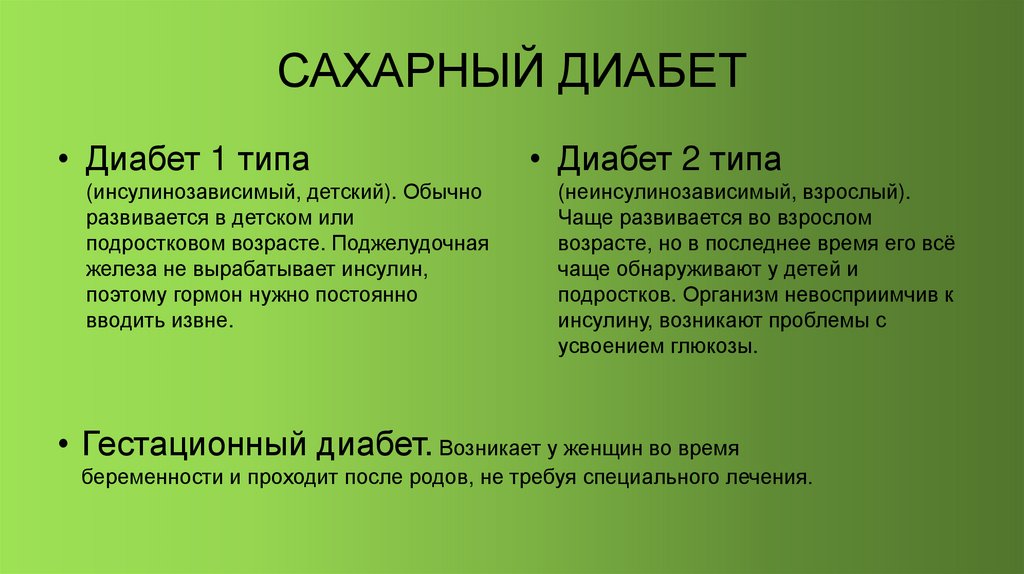 САХАРНЫЙ ДИАБЕТ

• Диабет 1 типа (инсулинозависимый, детский). Обычно развивается в детском или подростковом возрасте. Поджелудочная железа не вырабатывает инсулин, поэтому гормон нужно постоянно вводить извне.

• Диабет 2 типа (неинсулинозависимый, взрослый). Чаще развивается во взрослом возрасте, но в последнее время его всё чаще обнаруживают у детей и подростков. Организм невосприимчив к инсулину, возникают проблемы с усвоением глюкозы.

• Гестационный диабет. Возникает у женщин во время беременности и проходит после родов, не требуя специального лечения.